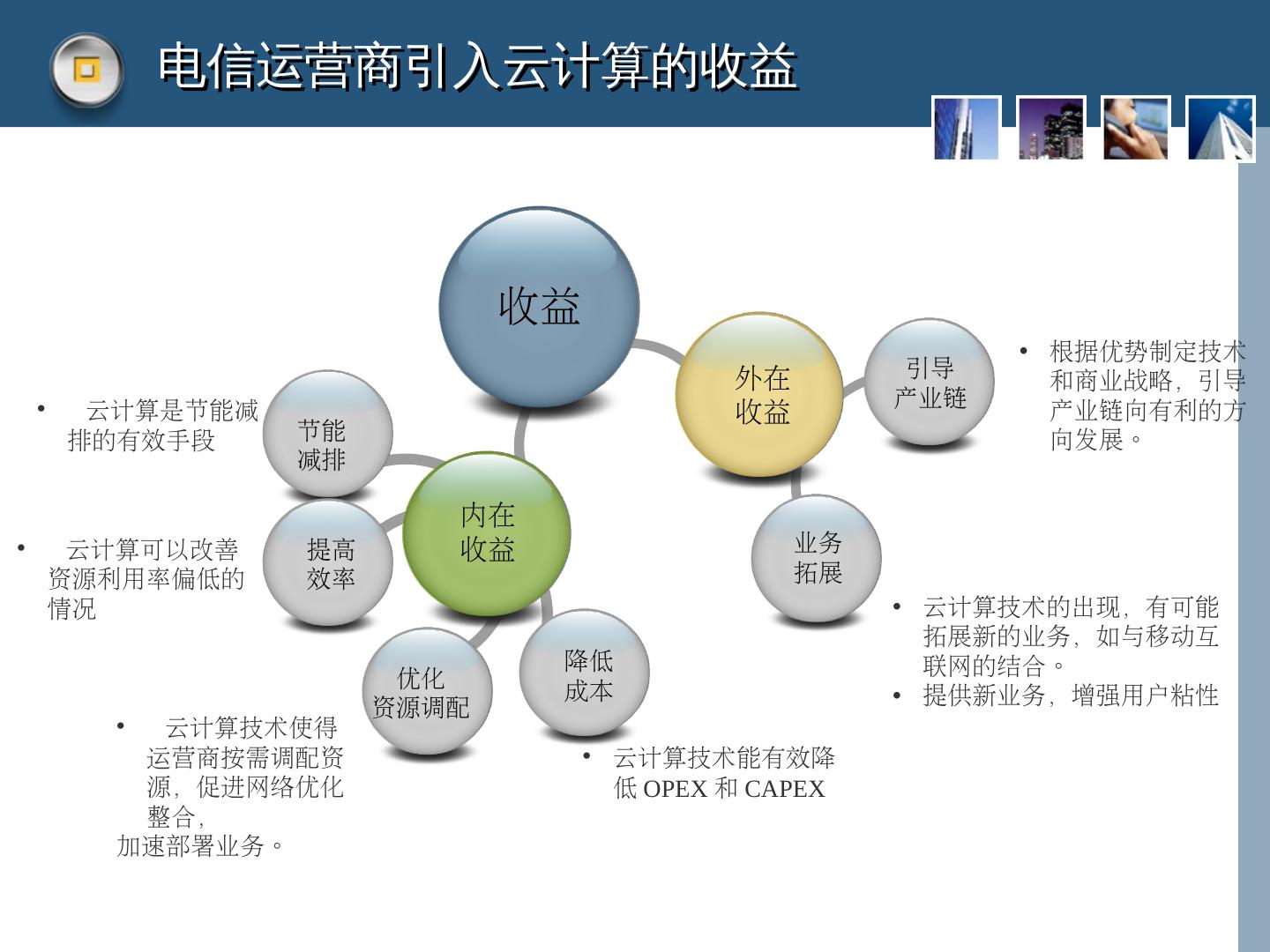 电信运营商引入云计算的收益

收益

外在收益

引导产业链

• 根据优势制定技术和商业战略，引导产业链向有利的方向发展。

业务拓展

• 云计算技术的出现，有可能拓展新的业务，如与移动互联网的结合。
• 提供新业务，增强用户粘性

内在收益

节能减排

• 云计算是节能减排的有效手段

提高效率

• 云计算可以改善资源利用率偏低的情况

优化资源调配

• 云计算技术使得运营商按需调配资源，促进网络优化整合，
加速部署业务。

降低成本

• 云计算技术能有效降低 OPEX 和 CAPEX